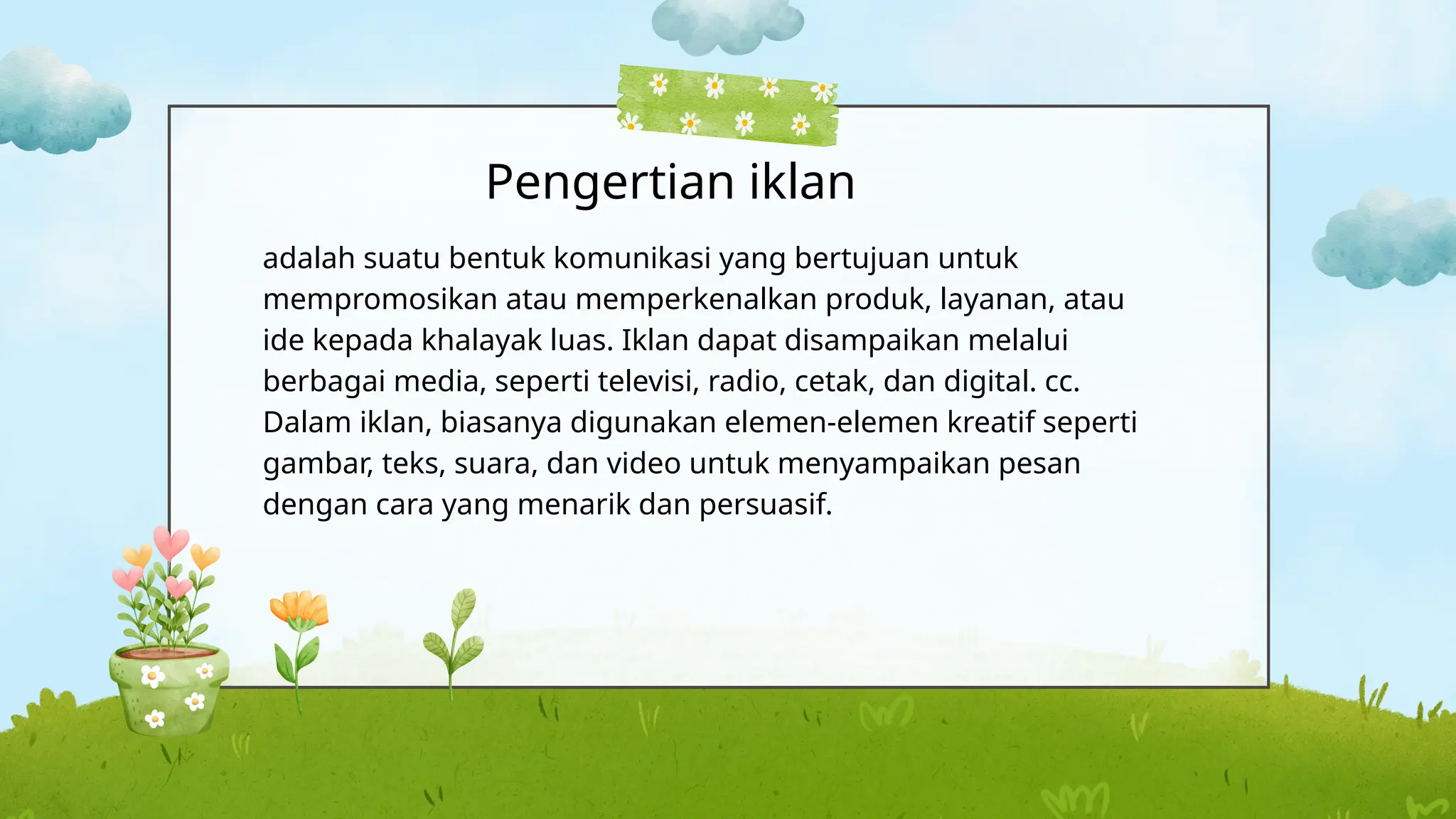 Pengertian iklan

adalah suatu bentuk komunikasi yang bertujuan untuk mempromosikan atau memperkenalkan produk, layanan, atau ide kepada khalayak luas. Iklan dapat disampaikan melalui berbagai media, seperti televisi, radio, cetak, dan digital. cc. Dalam iklan, biasanya digunakan elemen-elemen kreatif seperti gambar, teks, suara, dan video untuk menyampaikan pesan dengan cara yang menarik dan persuasif.